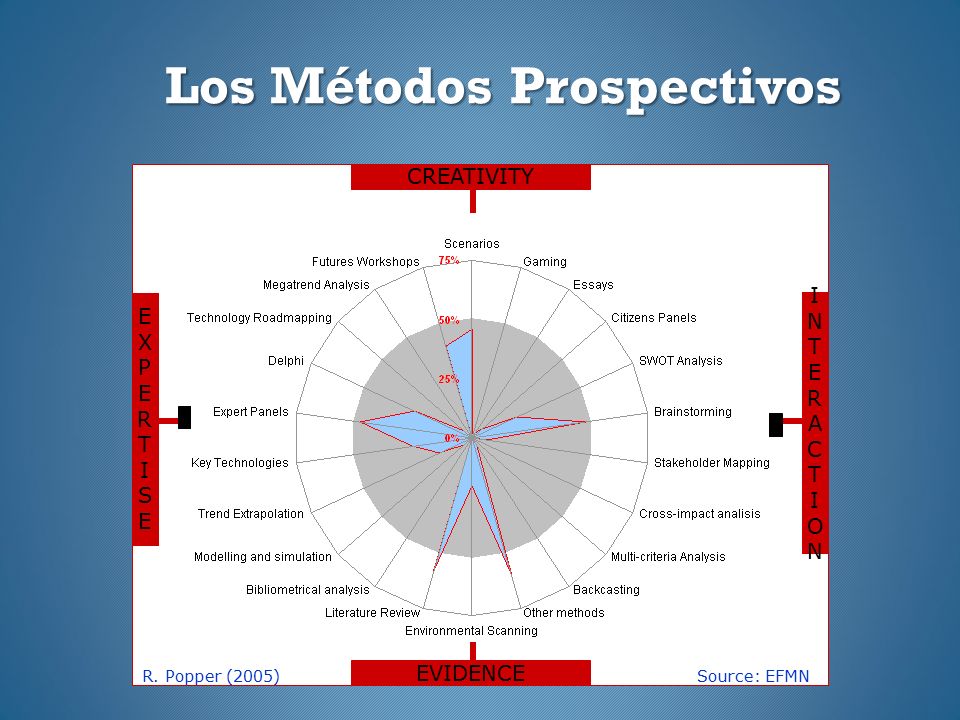 Los Métodos Prospectivos

CREATIVITY

EXPERTISE

INTERACTION

EVIDENCE

Scenarios
Gaming
Essays
Citizens Panels
SWOT Analysis
Brainstorming
Stakeholder Mapping
Cross-impact analisis
Multi-criteria Analysis
Backcasting
Other methods
Environmental Scanning
Literature Review
Bibliometrical analysis
Modelling and simulation
Trend Extrapolation
Key Technologies
Expert Panels
Delphi
Technology Roadmapping
Megatrend Analysis
Futures Workshops

75%
50%
25%
0%

R. Popper (2005)

Source: EFMN